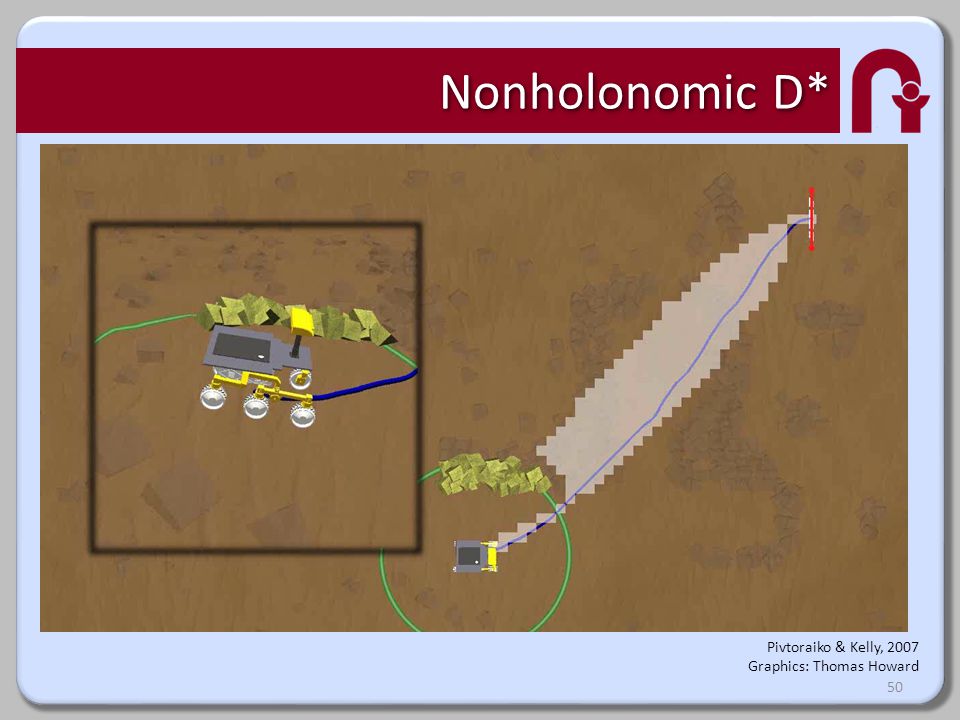 Nonholonomic D*

Pivtoraiko & Kelly, 2007
Graphics: Thomas Howard

50